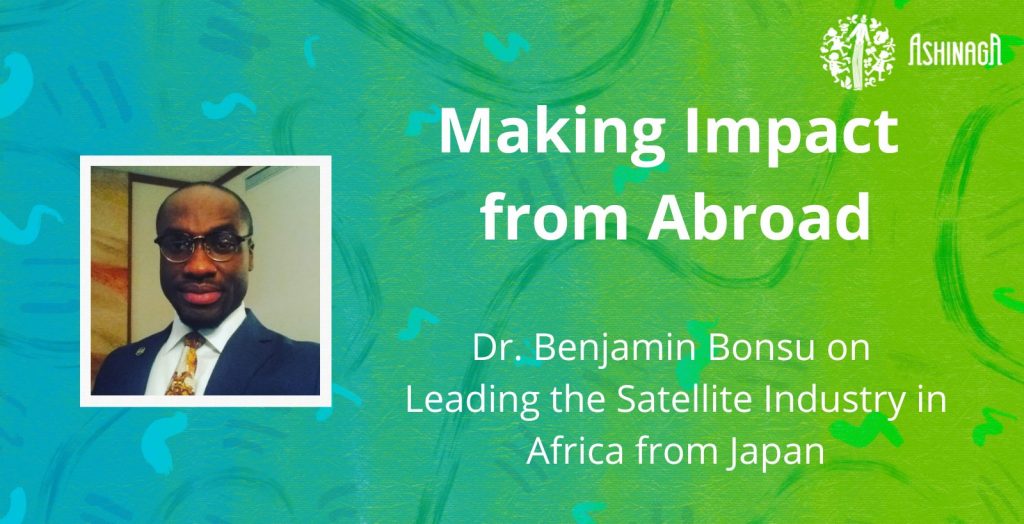 ASHINAGA

Making Impact from Abroad

Dr. Benjamin Bonsu on Leading the Satellite Industry in Africa from Japan